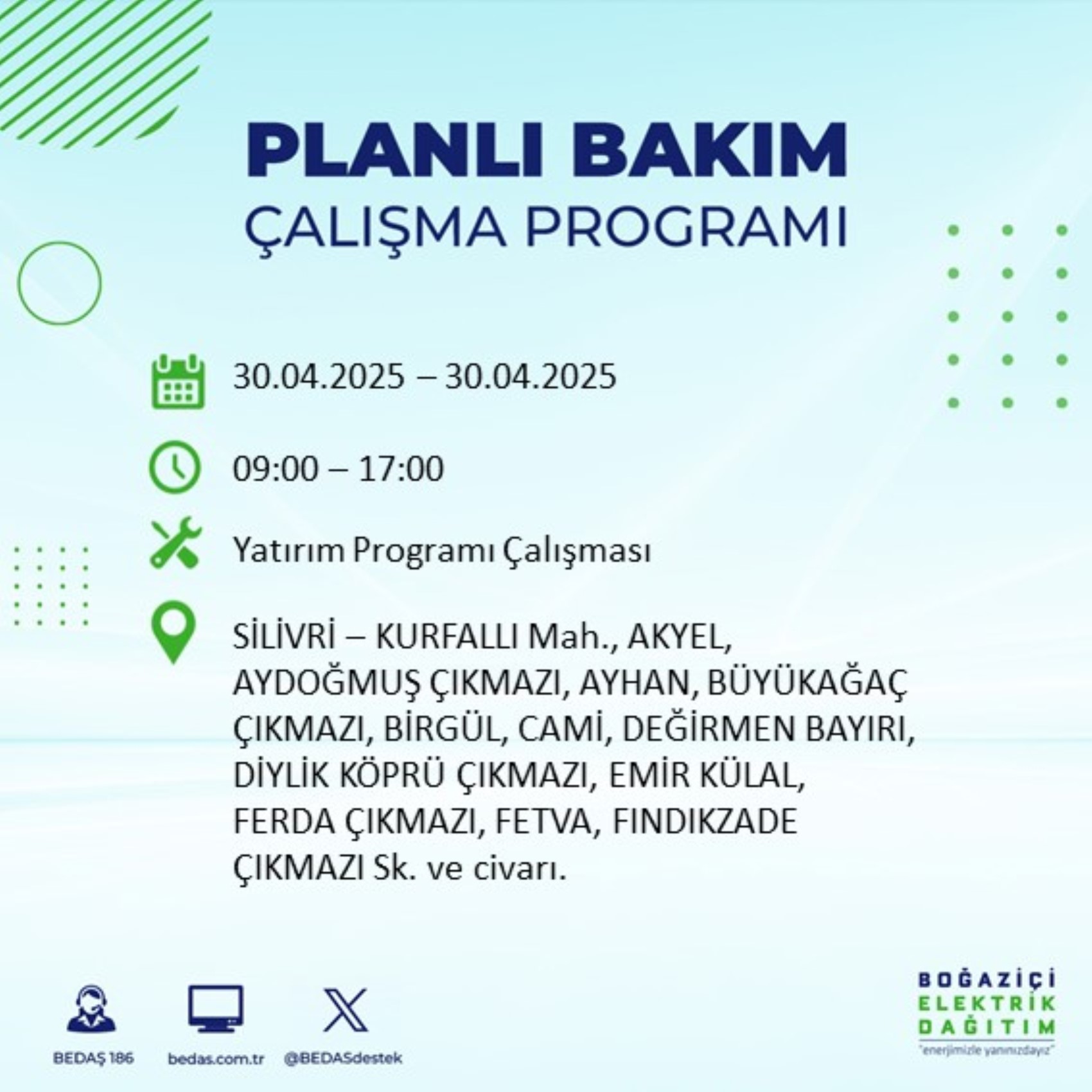 PLANLI BAKIM
ÇALIŞMA PROGRAMI

30.04.2025 – 30.04.2025

09:00 – 17:00

Yatırım Programı Çalışması

SİLİVRİ – KURFALLI Mah., AKYEL, AYDOĞMUŞ ÇIKMAZI, AYHAN, BÜYÜKAĞAÇ ÇIKMAZI, BİRGÜL, CAMİ, DEĞİRMEN BAYIRI, DİYLİK KÖPRÜ ÇIKMAZI, EMİR KÜLAL, FERDA ÇIKMAZI, FETVA, FINDIKZADE ÇIKMAZI Sk. ve civarı.

BEDAŞ 186
bedas.com.tr
@BEDASdestek

BOĞAZİÇİ
ELEKTRİK
DAĞITIM
"enerjimizle yanınızdayız"